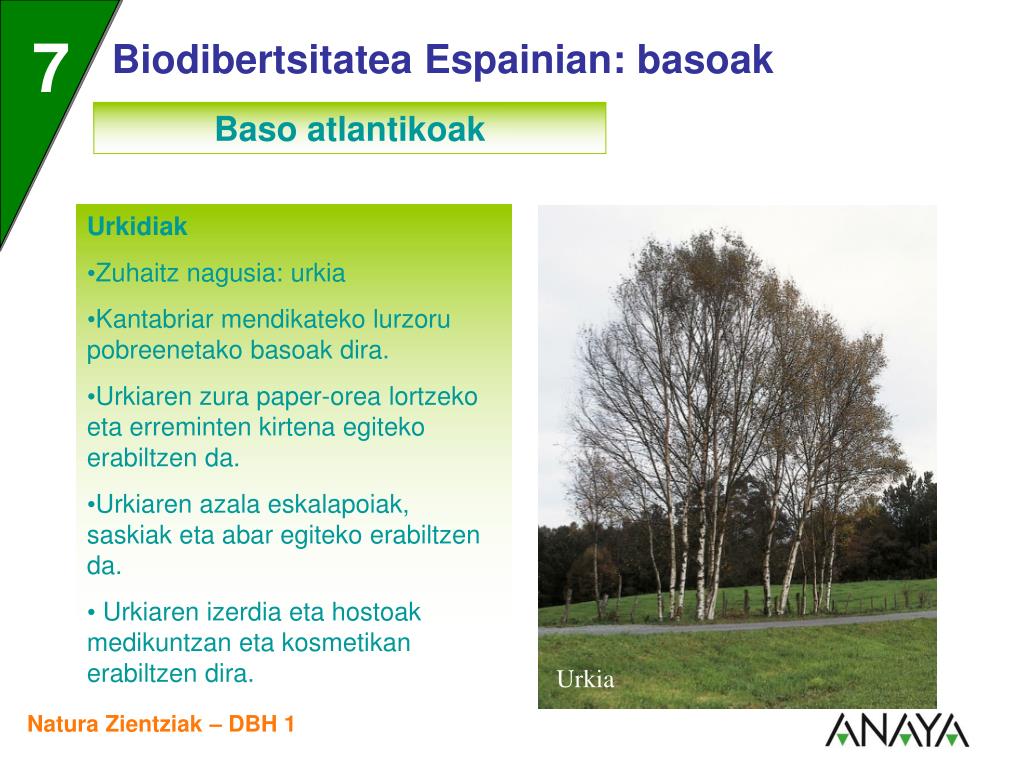 7

Biodibertsitatea Espainian: basoak

Baso atlantikoak

Urkidiak

•Zuhaitz nagusia: urkia

•Kantabriar mendikateko lurzoru pobreenetako basoak dira.

•Urkiaren zura paper-orea lortzeko eta erreminten kirtena egiteko erabiltzen da.

•Urkiaren azala eskalapoiak, saskiak eta abar egiteko erabiltzen da.

• Urkiaren izerdia eta hostoak medikuntzan eta kosmetikan erabiltzen dira.

Urkia

Natura Zientziak – DBH 1

ANAYA